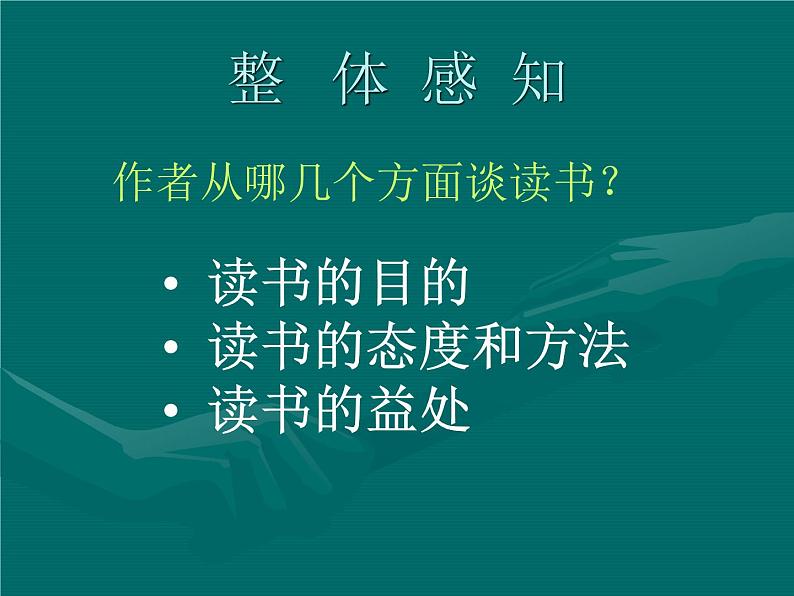 整 体 感 知

作者从哪几个方面谈读书？

• 读书的目的
• 读书的态度和方法
• 读书的益处